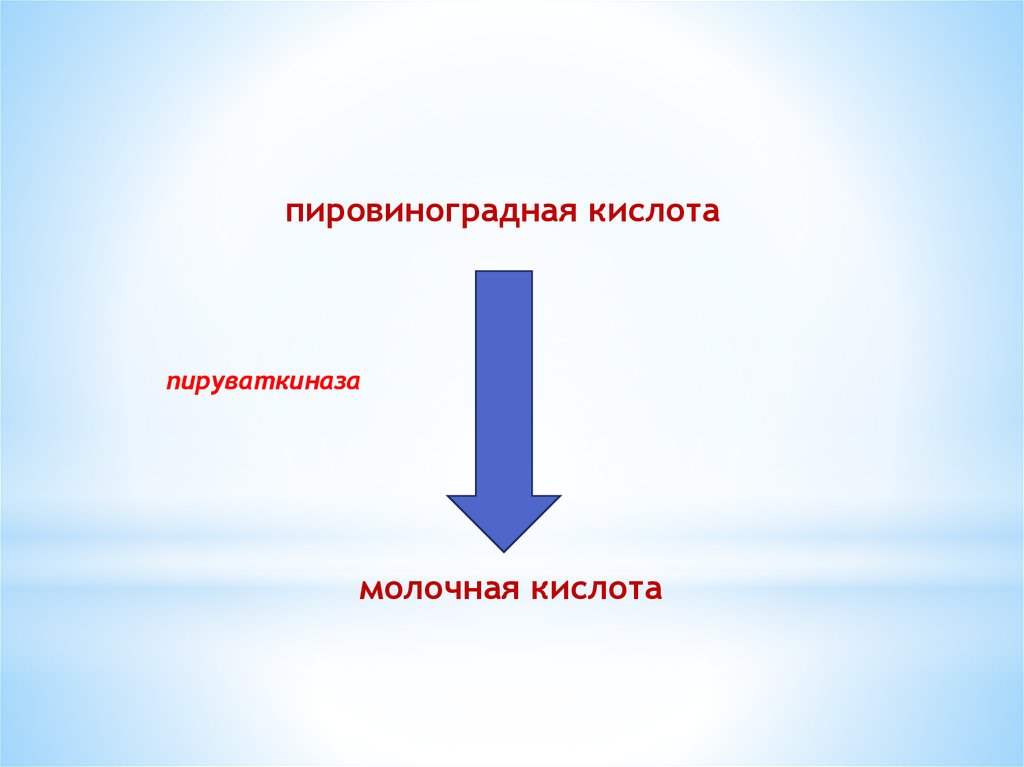 пировиноградная кислота

пируваткиназа

молочная кислота